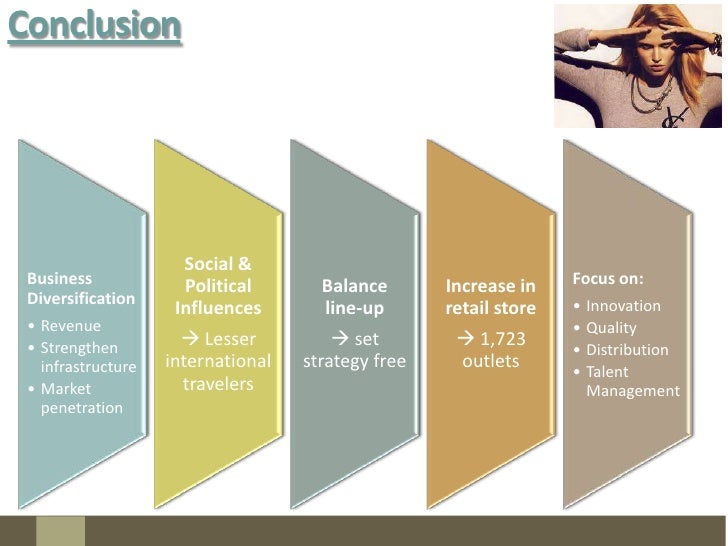 Conclusion

Business Diversification
• Revenue
• Strengthen infrastructure
• Market penetration

Social & Political Influences
→ Lesser international travelers

Balance line-up
→ set strategy free

Increase in retail store
→ 1,723 outlets

Focus on:
• Innovation
• Quality
• Distribution
• Talent Management